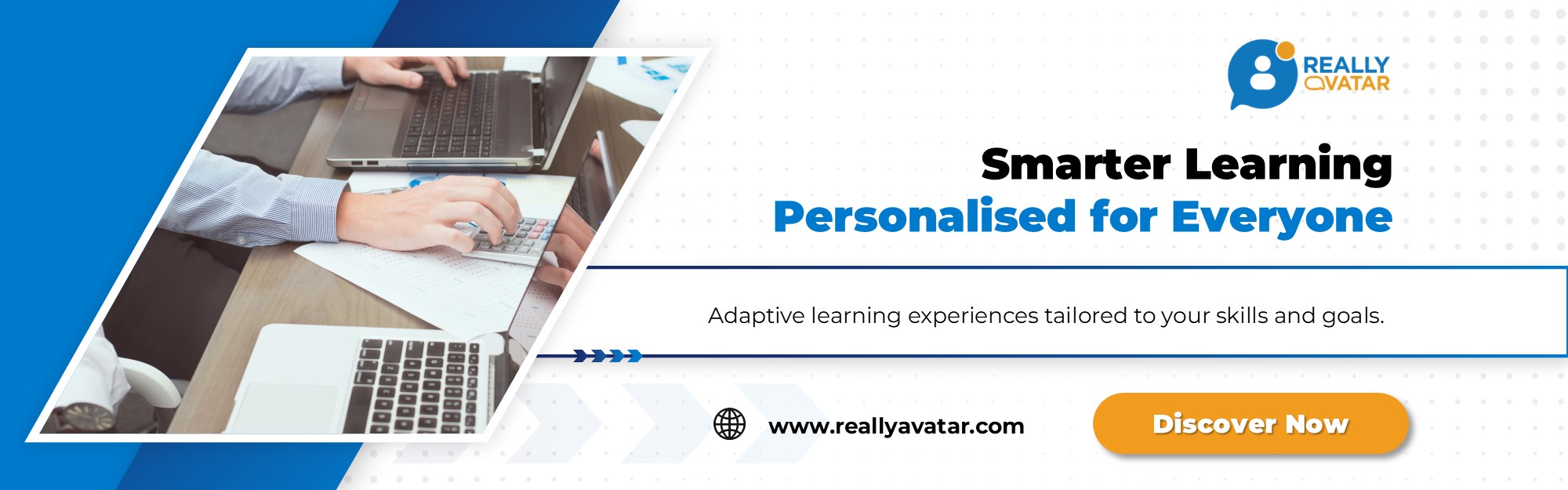 REALLY AVATAR

Smarter Learning
Personalised for Everyone

Adaptive learning experiences tailored to your skills and goals.

www.reallyavatar.com

Discover Now